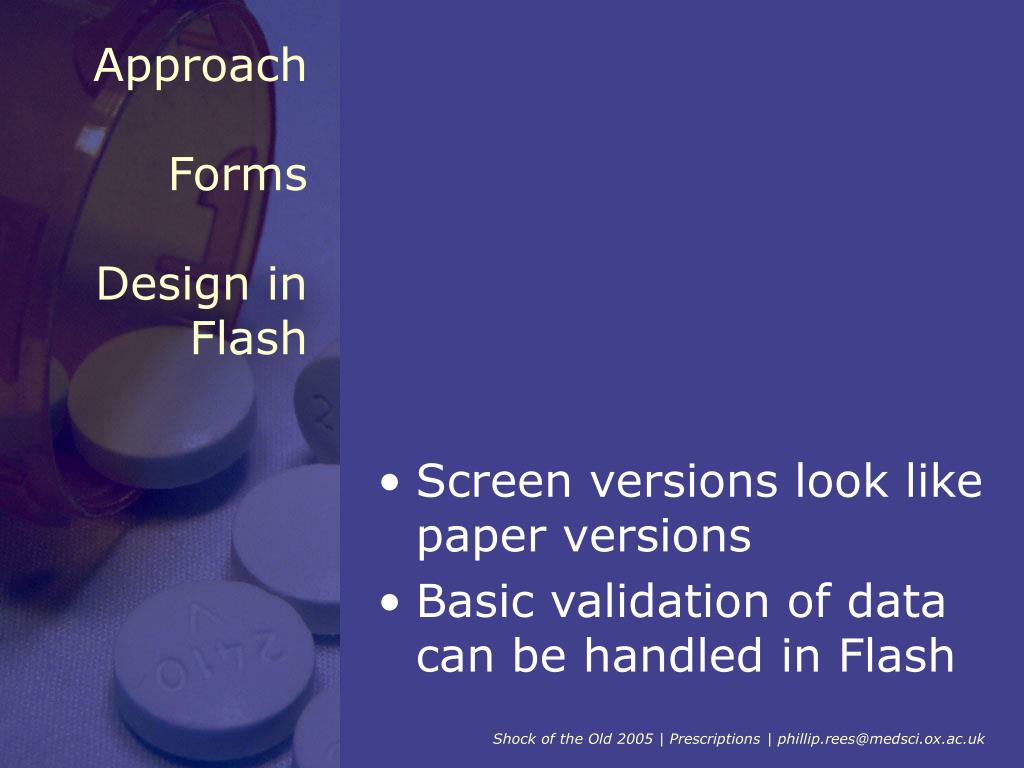 Approach

Forms

Design in Flash

• Screen versions look like paper versions
• Basic validation of data can be handled in Flash

Shock of the Old 2005 | Prescriptions | phillip.rees@medsci.ox.ac.uk